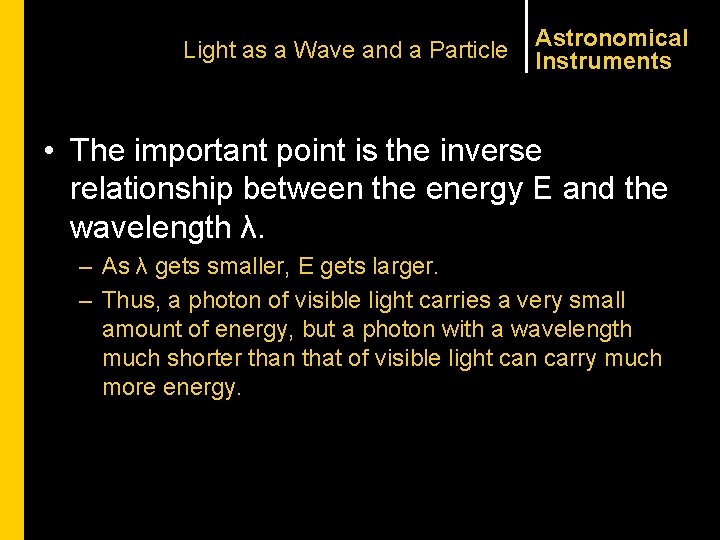 Light as a Wave and a Particle

Astronomical Instruments

• The important point is the inverse relationship between the energy E and the wavelength λ.

– As λ gets smaller, E gets larger.

– Thus, a photon of visible light carries a very small amount of energy, but a photon with a wavelength much shorter than that of visible light can carry much more energy.